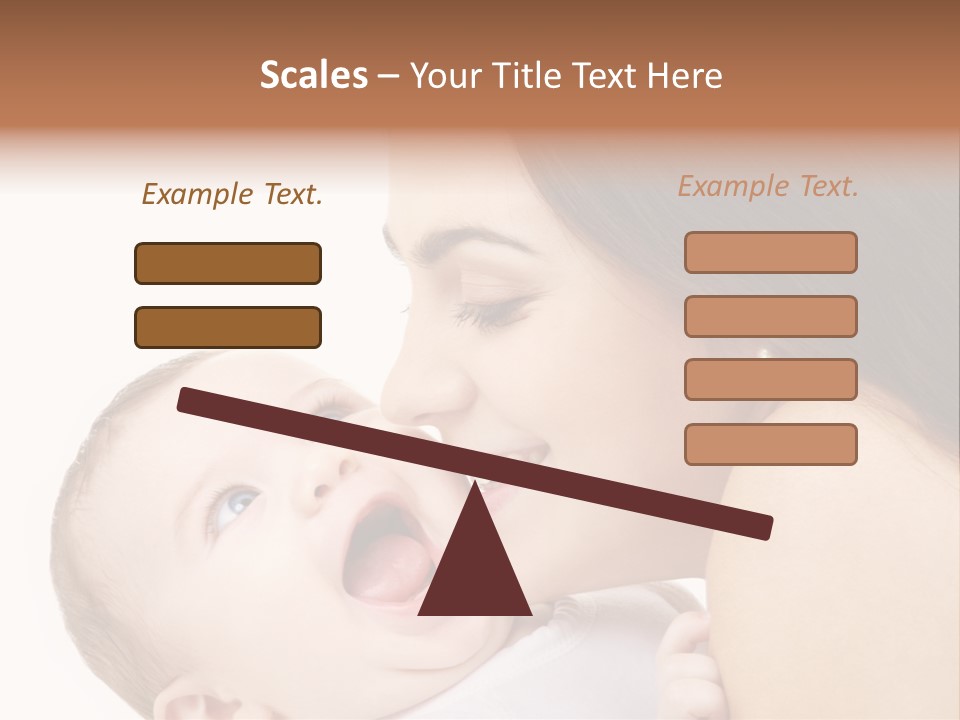 Scales – Your Title Text Here

Example Text.

Example Text.